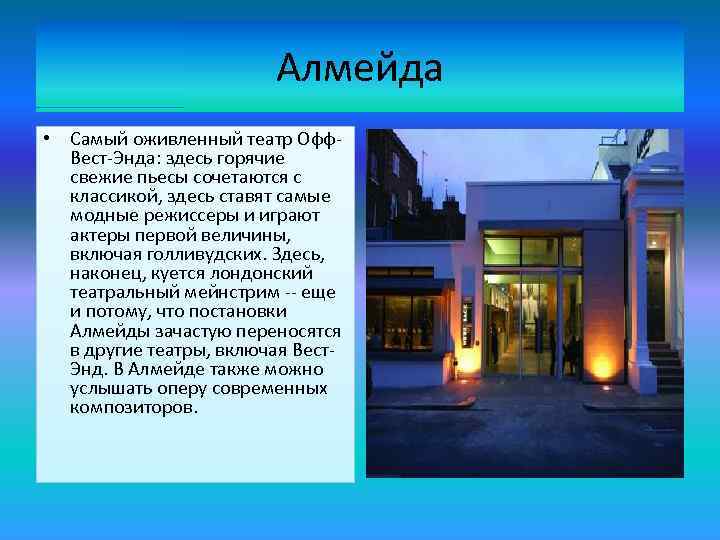 Алмейда

• Самый оживленный театр Офф-Вест-Энда: здесь горячие свежие пьесы сочетаются с классикой, здесь ставят самые модные режиссеры и играют актеры первой величины, включая голливудских. Здесь, наконец, куется лондонский театральный мейнстрим -- еще и потому, что постановки Алмейды зачастую переносятся в другие театры, включая Вест-Энд. В Алмейде также можно услышать оперу современных композиторов.